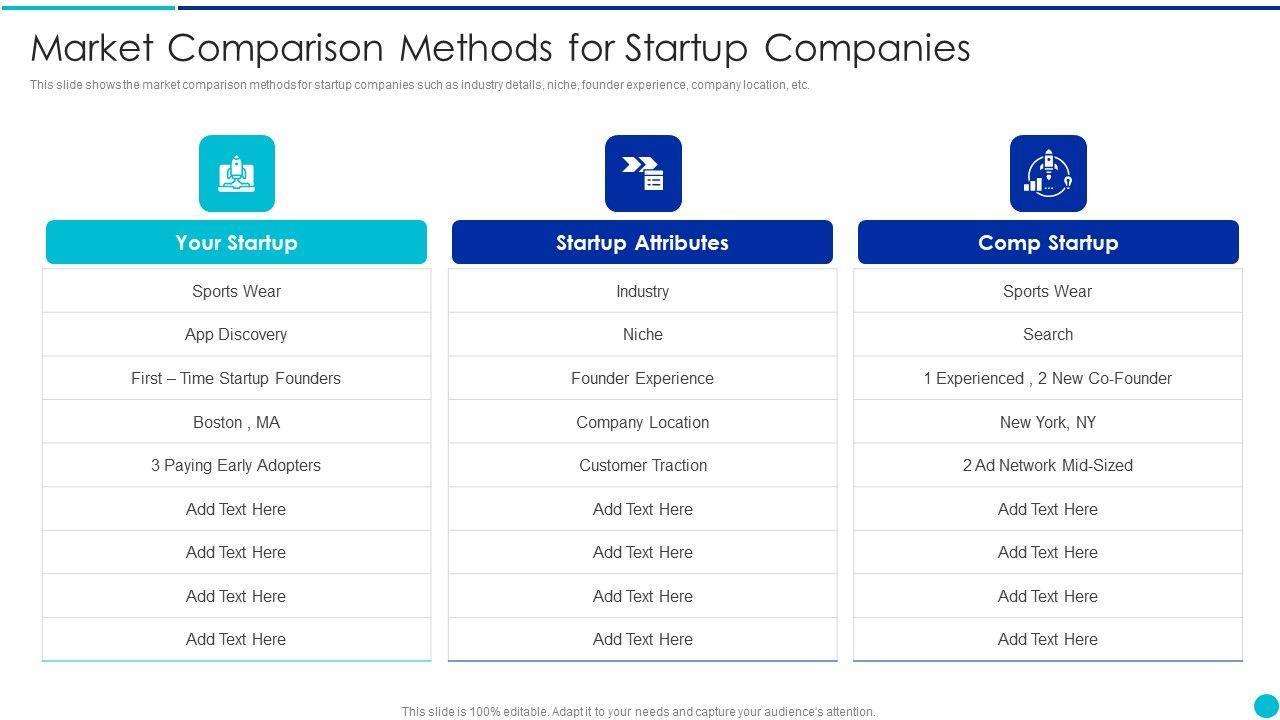 Market Comparison Methods for Startup Companies

This slide shows the market comparison methods for startup companies such as industry details, niche, founder experience, company location, etc.

| Your Startup | Startup Attributes | Comp Startup |
|---|---|---|
| Sports Wear | Industry | Sports Wear |
| App Discovery | Niche | Search |
| First – Time Startup Founders | Founder Experience | 1 Experienced , 2 New Co-Founder |
| Boston , MA | Company Location | New York, NY |
| 3 Paying Early Adopters | Customer Traction | 2 Ad Network Mid-Sized |
| Add Text Here | Add Text Here | Add Text Here |
| Add Text Here | Add Text Here | Add Text Here |
| Add Text Here | Add Text Here | Add Text Here |
| Add Text Here | Add Text Here | Add Text Here |

This slide is 100% editable. Adapt it to your needs and capture your audience's attention.